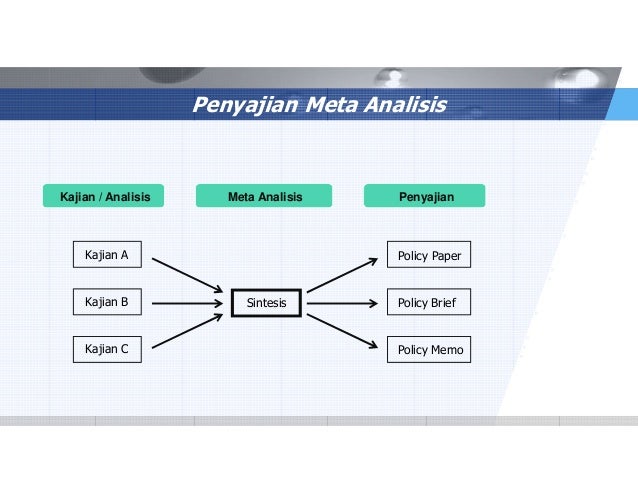 Penyajian Meta Analisis

Kajian / Analisis

Meta Analisis

Penyajian

Kajian A

Kajian B

Kajian C

Sintesis

Policy Paper

Policy Brief

Policy Memo